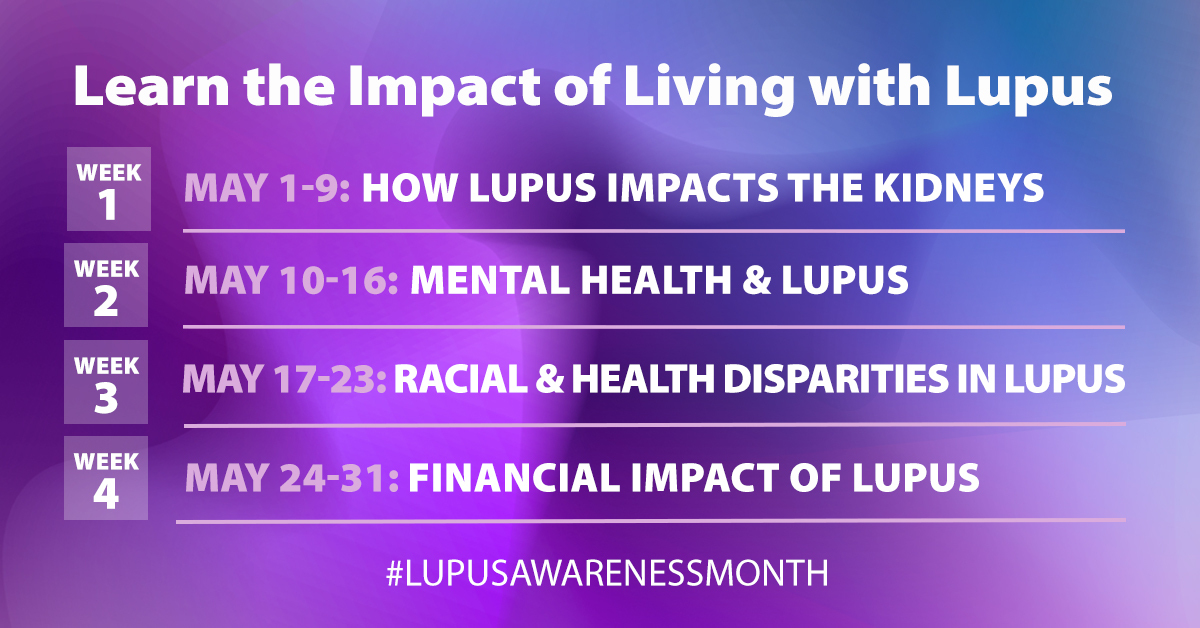 Learn the Impact of Living with Lupus

WEEK 1 MAY 1-9: HOW LUPUS IMPACTS THE KIDNEYS

WEEK 2 MAY 10-16: MENTAL HEALTH & LUPUS

WEEK 3 MAY 17-23: RACIAL & HEALTH DISPARITIES IN LUPUS

WEEK 4 MAY 24-31: FINANCIAL IMPACT OF LUPUS

#LUPUSAWARENESSMONTH